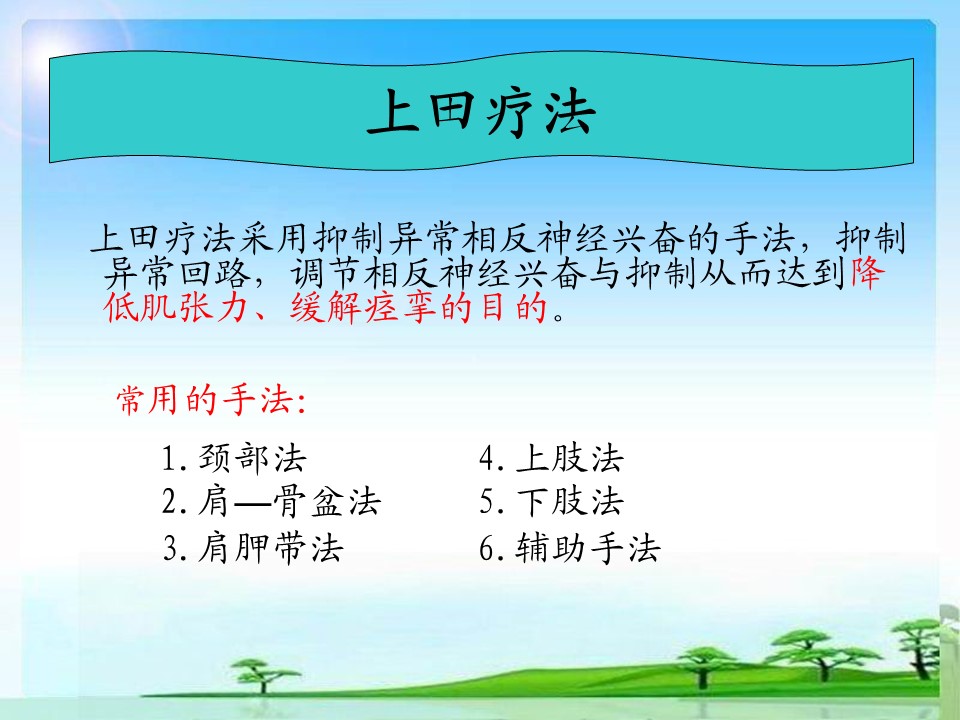 上田疗法

上田疗法采用抑制异常相反神经兴奋的手法，抑制异常回路，调节相反神经兴奋与抑制从而达到降低肌张力、缓解痉挛的目的。

常用的手法:

1. 颈部法
2. 肩—骨盆法
3. 肩胛带法

4. 上肢法
5. 下肢法
6. 辅助手法